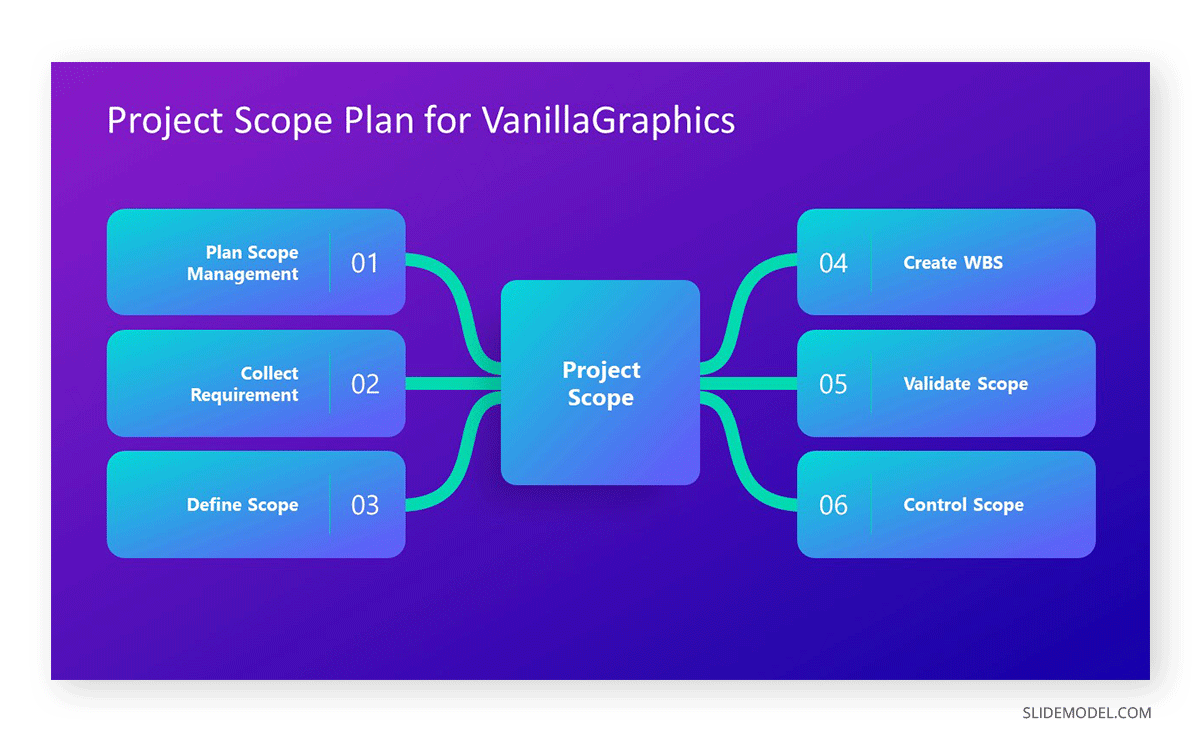 Project Scope Plan for VanillaGraphics

Plan Scope Management 01

Collect Requirement 02

Define Scope 03

Project Scope

04 Create WBS

05 Validate Scope

06 Control Scope

SLIDEMODEL.COM